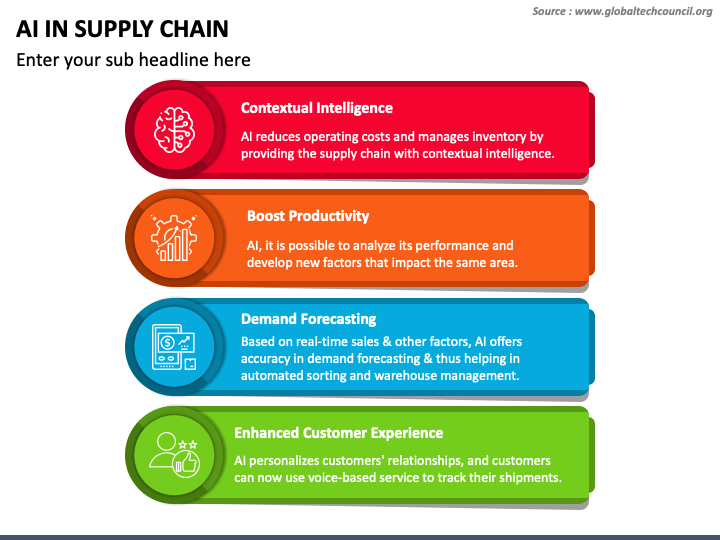 Source : www.globaltechcouncil.org

AI IN SUPPLY CHAIN

Enter your sub headline here

Contextual Intelligence

AI reduces operating costs and manages inventory by providing the supply chain with contextual intelligence.

Boost Productivity

AI, it is possible to analyze its performance and develop new factors that impact the same area.

Demand Forecasting

Based on real-time sales & other factors, AI offers accuracy in demand forecasting & thus helping in automated sorting and warehouse management.

Enhanced Customer Experience

AI personalizes customers' relationships, and customers can now use voice-based service to track their shipments.